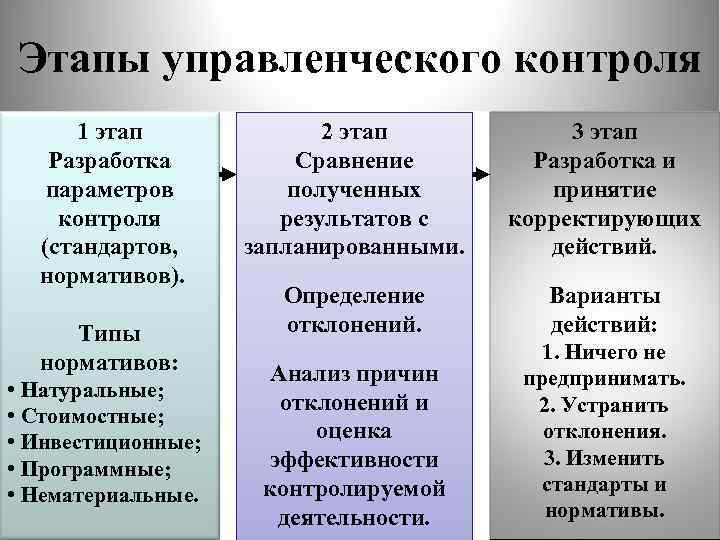 Этапы управленческого контроля

1 этап
Разработка параметров контроля (стандартов, нормативов).

Типы нормативов:
• Натуральные;
• Стоимостные;
• Инвестиционные;
• Программные;
• Нематериальные.

2 этап
Сравнение полученных результатов с запланированными.

Определение отклонений.

Анализ причин отклонений и оценка эффективности контролируемой деятельности.

3 этап
Разработка и принятие корректирующих действий.

Варианты действий:
1. Ничего не предпринимать.
2. Устранить отклонения.
3. Изменить стандарты и нормативы.